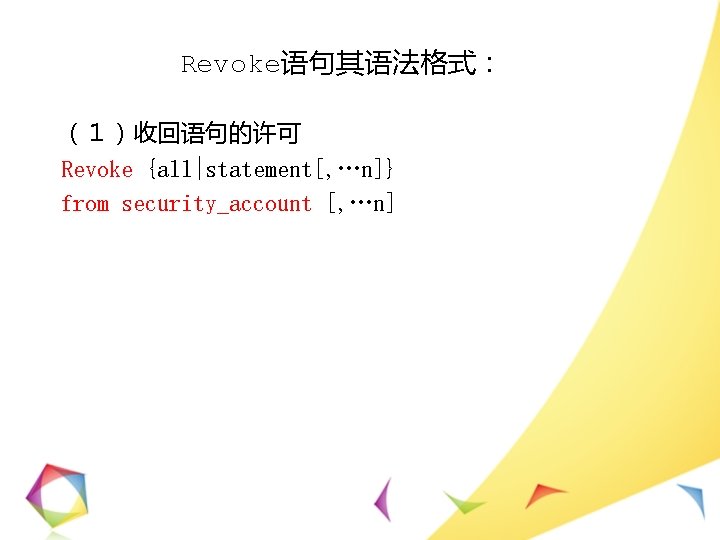 Revoke语句其语法格式：

（１）收回语句的许可
Revoke {all|statement[,…n]}
from security_account [,…n]